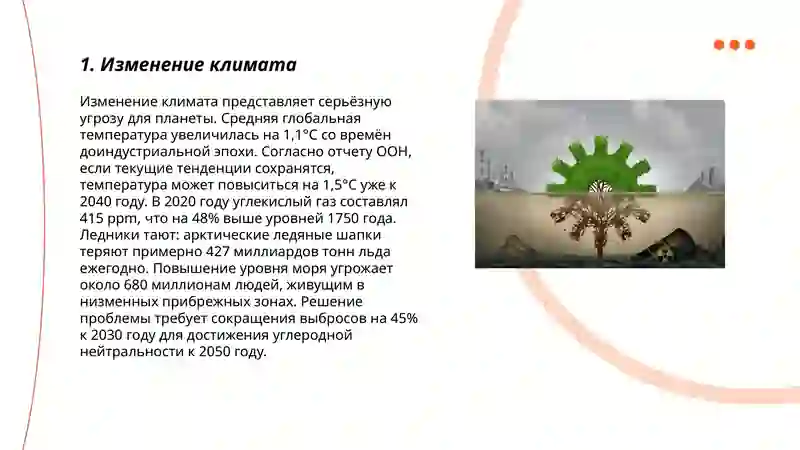 1. Изменение климата

Изменение климата представляет серьёзную угрозу для планеты. Средняя глобальная температура увеличилась на 1,1°C со времён доиндустриальной эпохи. Согласно отчету ООН, если текущие тенденции сохранятся, температура может повыситься на 1,5°C уже к 2040 году. В 2020 году углекислый газ составлял 415 ppm, что на 48% выше уровней 1750 года. Ледники тают: арктические ледяные шапки теряют примерно 427 миллиардов тонн льда ежегодно. Повышение уровня моря угрожает около 680 миллионам людей, живущим в низменных прибрежных зонах. Решение проблемы требует сокращения выбросов на 45% к 2030 году для достижения углеродной нейтральности к 2050 году.